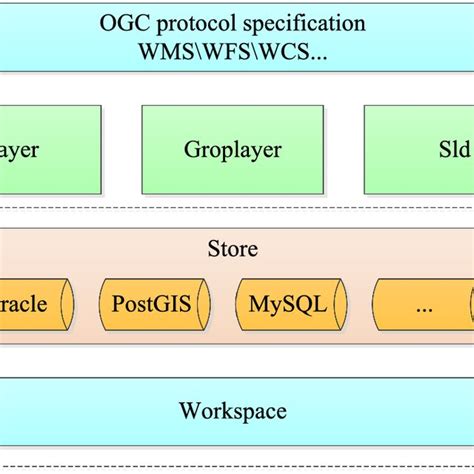 OGC protocol specification
WMS\WFS\WCS...

ayer

Groplayer

Sld

Store

racle

PostGIS

MySQL

...

Workspace